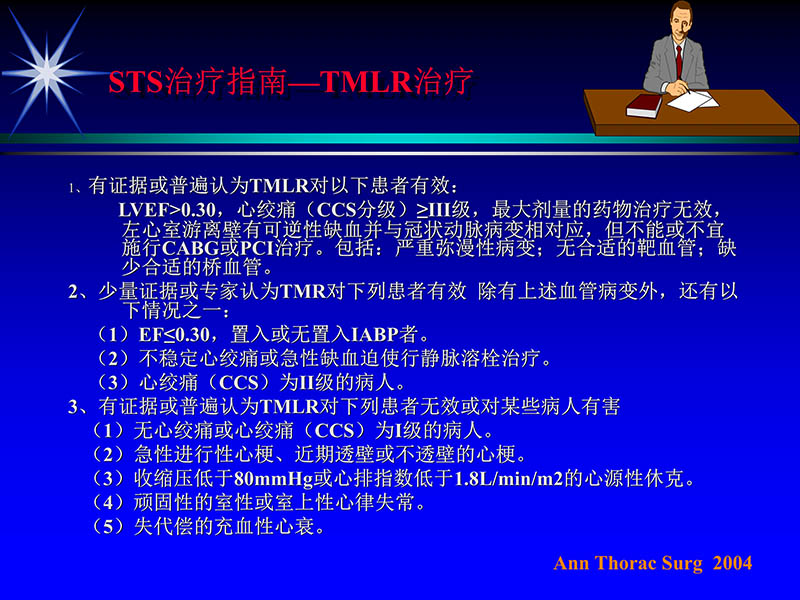 STS治疗指南—TMLR治疗

1、有证据或普遍认为TMLR对以下患者有效：

LVEF>0.30，心绞痛（CCS分级）≥III级，最大剂量的药物治疗无效，左心室游离壁有可逆性缺血并与冠状动脉病变相对应，但不能或不宜施行CABG或PCI治疗。包括：严重弥漫性病变；无合适的靶血管；缺少合适的桥血管。

2、少量证据或专家认为TMR对下列患者有效 除有上述血管病变外，还有以下情况之一：

（1）EF≤0.30，置入或无置入IABP者。

（2）不稳定心绞痛或急性缺血迫使行静脉溶栓治疗。

（3）心绞痛（CCS）为II级的病人。

3、有证据或普遍认为TMLR对下列患者无效或对某些病人有害

（1）无心绞痛或心绞痛（CCS）为I级的病人。

（2）急性进行性心梗、近期透壁或不透壁的心梗。

（3）收缩压低于80mmHg或心排指数低于1.8L/min/m2的心源性休克。

（4）顽固性的室性或室上性心律失常。

（5）失代偿的充血性心衰。

Ann Thorac Surg 2004